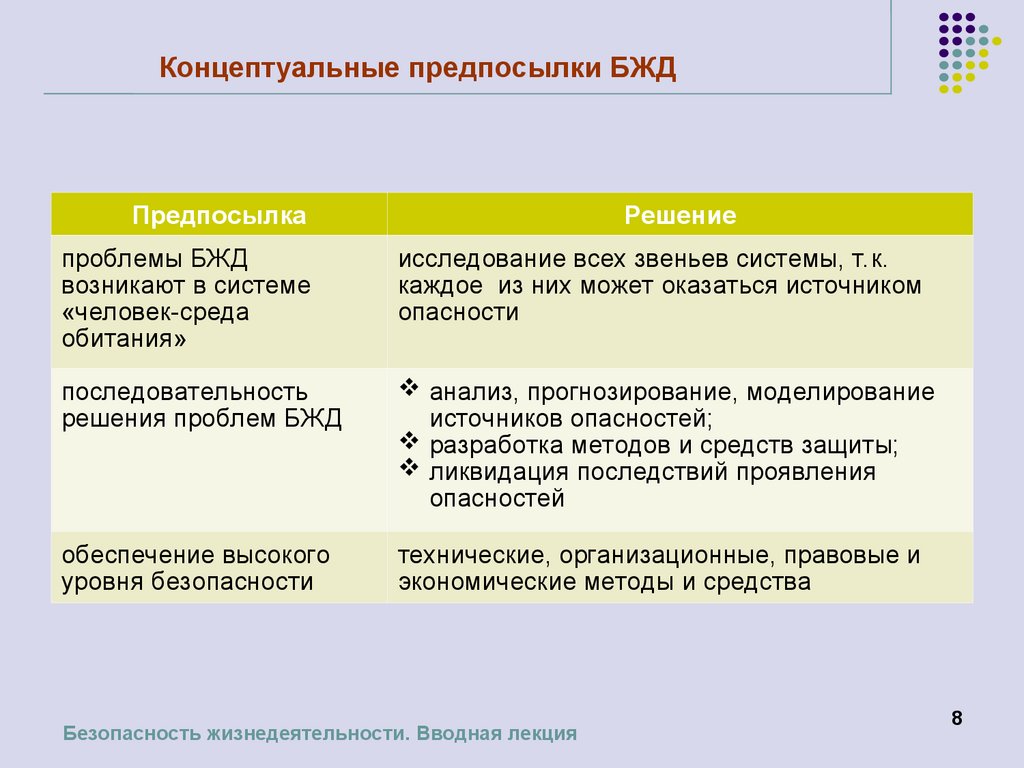 Концептуальные предпосылки БЖД

| Предпосылка | Решение |
|---|---|
| проблемы БЖД возникают в системе «человек-среда обитания» | исследование всех звеньев системы, т.к. каждое из них может оказаться источником опасности |
| последовательность решения проблем БЖД | ❖ анализ, прогнозирование, моделирование источников опасностей; ❖ разработка методов и средств защиты; ❖ ликвидация последствий проявления опасностей |
| обеспечение высокого уровня безопасности | технические, организационные, правовые и экономические методы и средства |

Безопасность жизнедеятельности. Вводная лекция

8